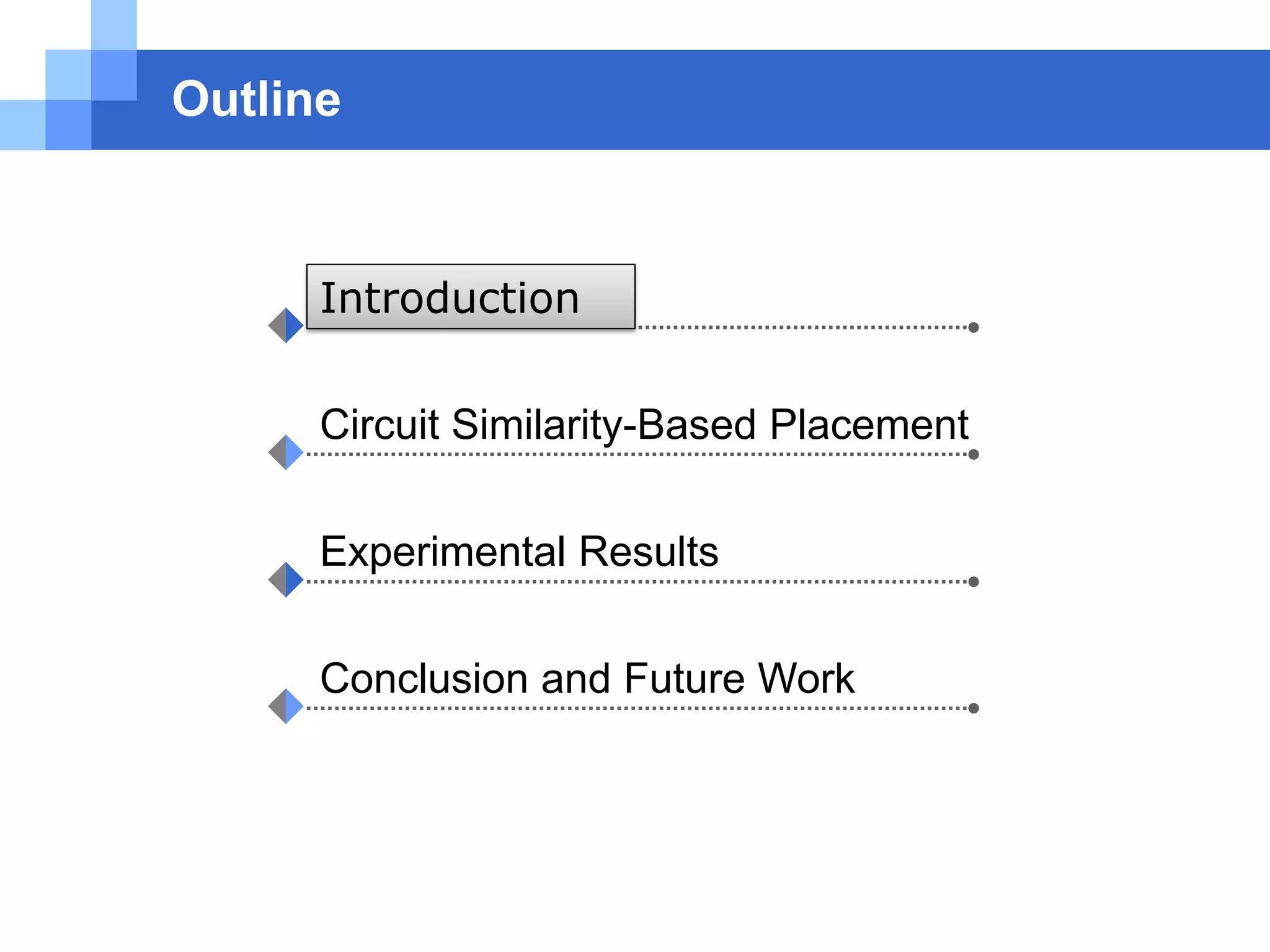 Outline

Introduction

Circuit Similarity-Based Placement

Experimental Results

Conclusion and Future Work